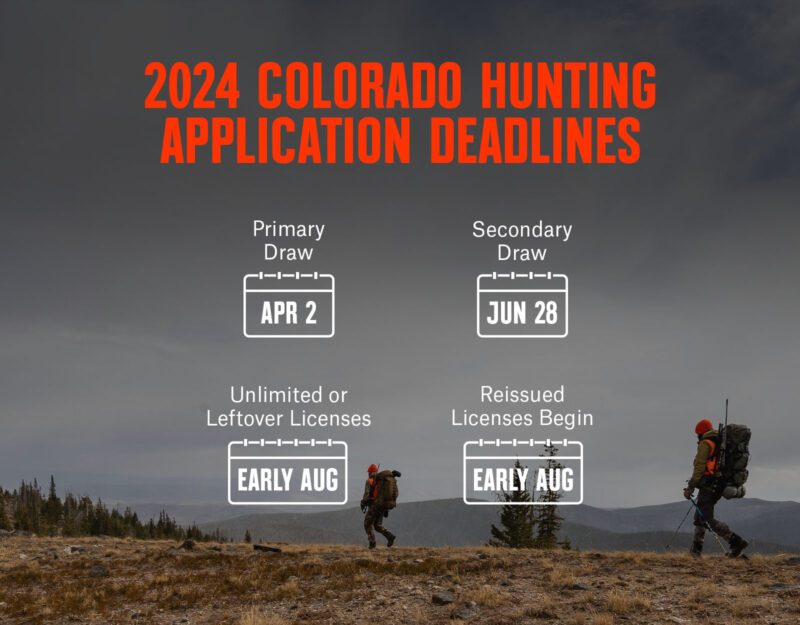 2024 COLORADO HUNTING APPLICATION DEADLINES

Primary Draw

APR 2

Secondary Draw

JUN 28

Unlimited or Leftover Licenses

EARLY AUG

Reissued Licenses Begin

EARLY AUG